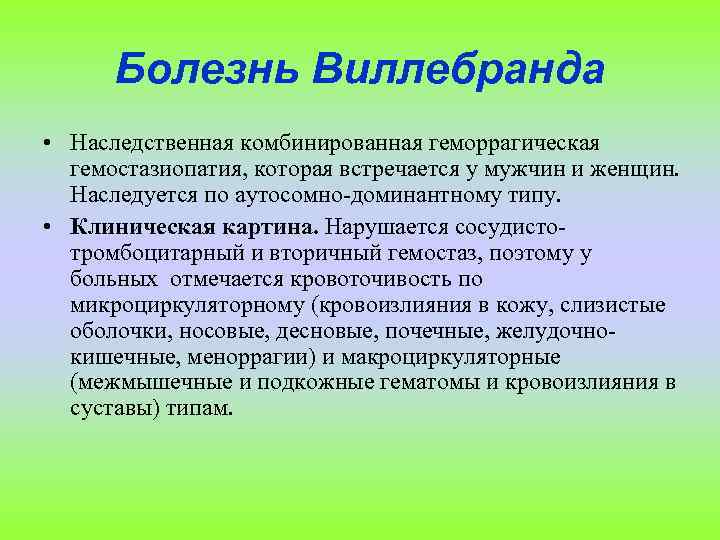 Болезнь Виллебранда

• Наследственная комбинированная геморрагическая гемостазиопатия, которая встречается у мужчин и женщин. Наследуется по аутосомно-доминантному типу.

• Клиническая картина. Нарушается сосудисто-тромбоцитарный и вторичный гемостаз, поэтому у больных отмечается кровоточивость по микроциркуляторному (кровоизлияния в кожу, слизистые оболочки, носовые, десновые, почечные, желудочно-кишечные, меноррагии) и макроциркуляторные (межмышечные и подкожные гематомы и кровоизлияния в суставы) типам.